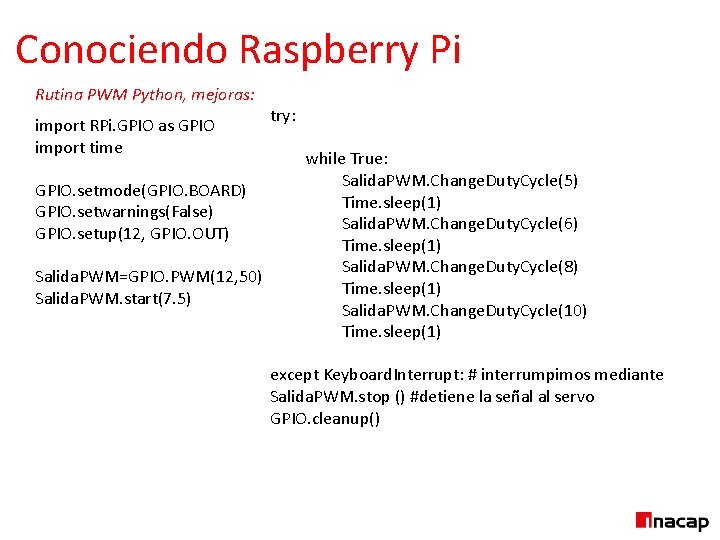 Conociendo Raspberry Pi

Rutina PWM Python, mejoras:

import RPi.GPIO as GPIO
import time

GPIO.setmode(GPIO.BOARD)
GPIO.setwarnings(False)
GPIO.setup(12, GPIO.OUT)

SalidaPWM=GPIO.PWM(12,50)
SalidaPWM.start(7.5)

try:

while True:
SalidaPWM.ChangeDutyCycle(5)
Time.sleep(1)
SalidaPWM.ChangeDutyCycle(6)
Time.sleep(1)
SalidaPWM.ChangeDutyCycle(8)
Time.sleep(1)
SalidaPWM.ChangeDutyCycle(10)
Time.sleep(1)

except KeyboardInterrupt: # interrumpimos mediante
SalidaPWM.stop () #detiene la señal al servo
GPIO.cleanup()

inacap